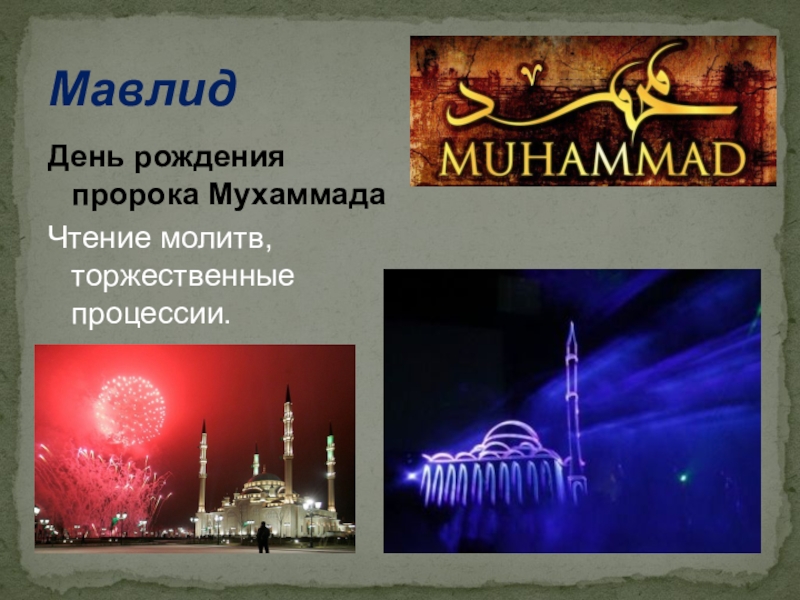 Мавлид

День рождения пророка Мухаммада

Чтение молитв, торжественные процессии.

محمد

MUHAMMAD